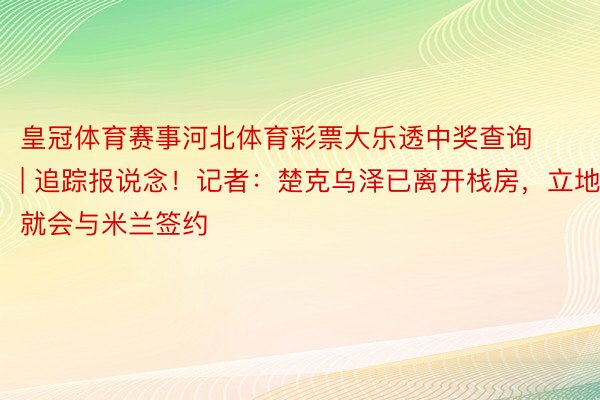 皇冠体育赛事河北体育彩票大乐透中奖查询 | 追踪报说念！记者：楚克乌泽已离开栈房，立地就会与米兰签约